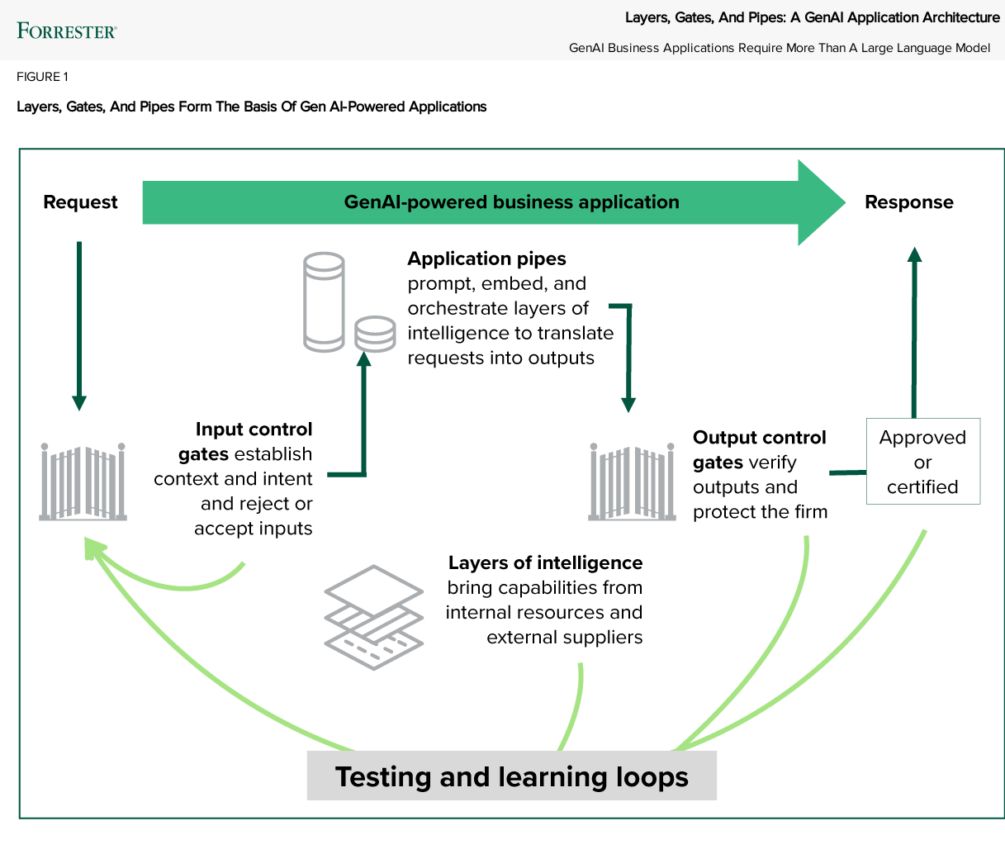 FORRESTER

Layers, Gates, And Pipes: A GenAI Application Architecture

GenAI Business Applications Require More Than A Large Language Model

FIGURE 1

Layers, Gates, And Pipes Form The Basis Of Gen AI-Powered Applications

Request

GenAI-powered business application

Response

Application pipes prompt, embed, and orchestrate layers of intelligence to translate requests into outputs

Input control gates establish context and intent and reject or accept inputs

Output control gates verify outputs and protect the firm

Approved or certified

Layers of intelligence bring capabilities from internal resources and external suppliers

Testing and learning loops